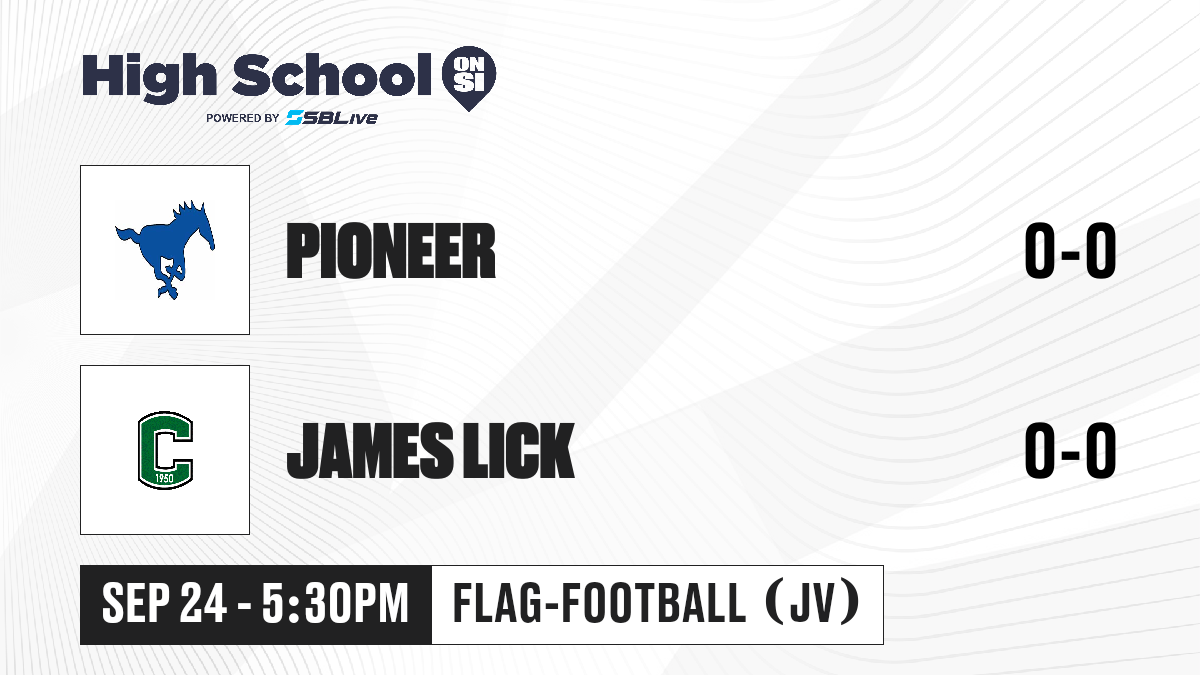 High School ON SI
POWERED BY SBLive

PIONEER
0-0

C
1950

JAMES LICK
0-0

SEP 24 - 5:30PM
FLAG-FOOTBALL (JV)